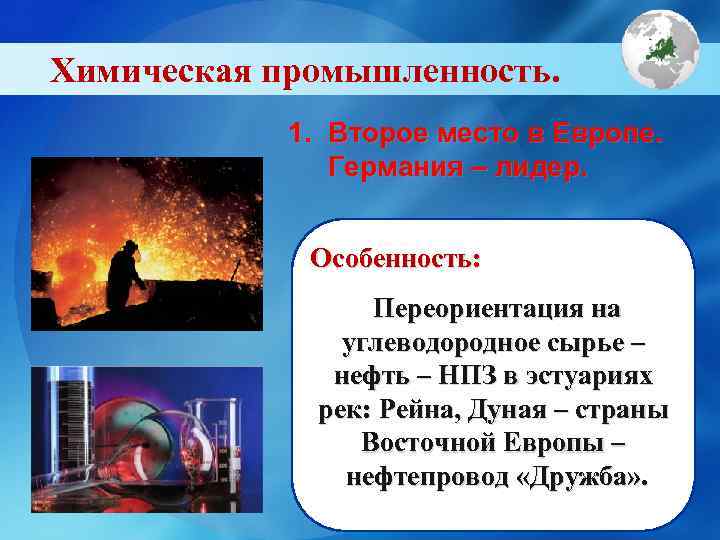 Химическая промышленность.

1. Второе место в Европе. Германия – лидер.

Особенность:

Переориентация на углеводородное сырье – нефть – НПЗ в эстуариях рек: Рейна, Дуная – страны Восточной Европы – нефтепровод «Дружба».